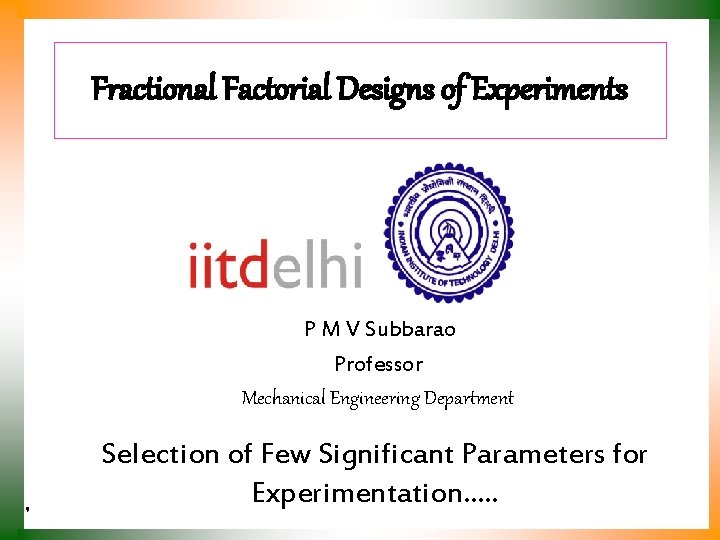 Fractional Factorial Designs of Experiments

iitdelhi

भारतीय प्रौद्योगिकी संस्थान दिल्ली
INDIAN INSTITUTE OF TECHNOLOGY DELHI

P M V Subbarao
Professor
Mechanical Engineering Department

Selection of Few Significant Parameters for Experimentation…..